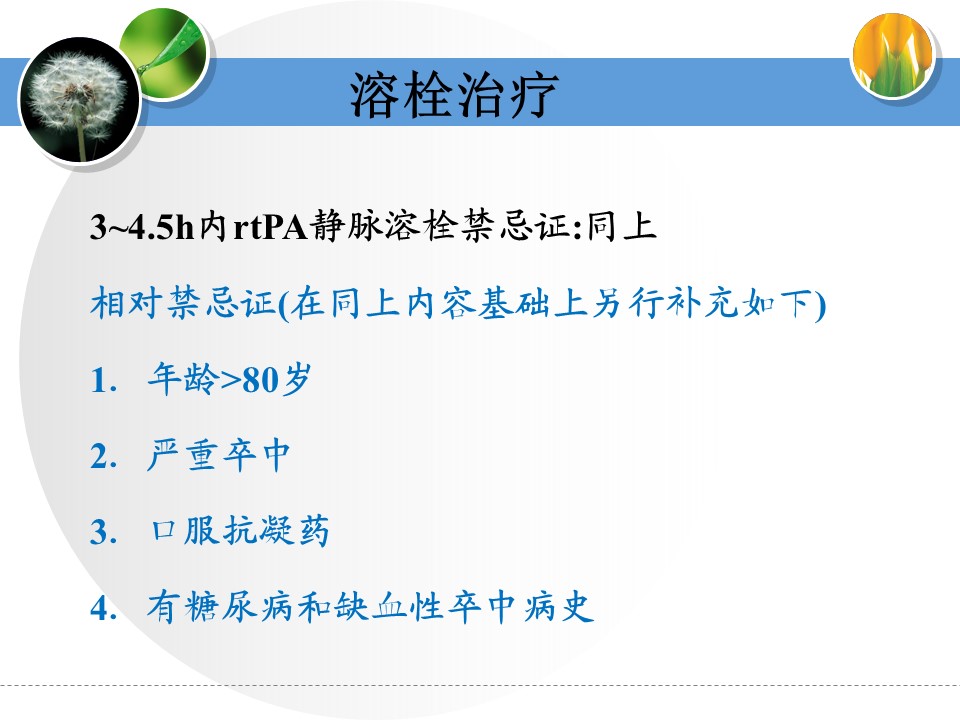 溶栓治疗

3~4.5h内rtPA静脉溶栓禁忌证:同上

相对禁忌证(在同上内容基础上另行补充如下)

1. 年龄>80岁

2. 严重卒中

3. 口服抗凝药

4. 有糖尿病和缺血性卒中病史